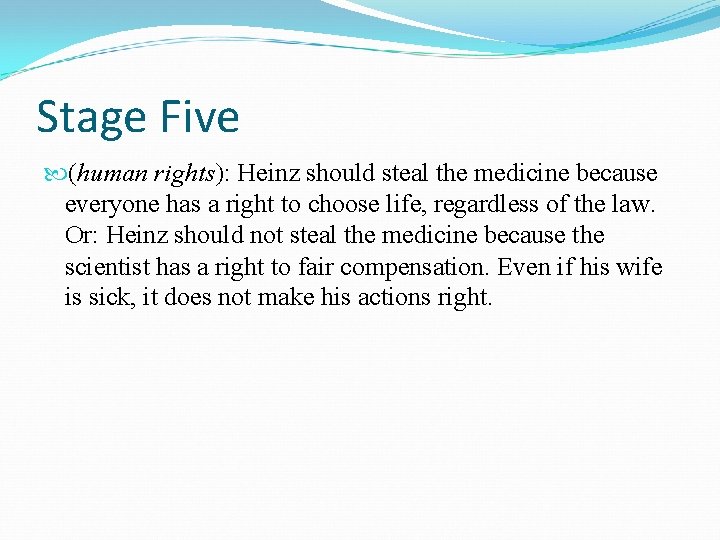 Stage Five

(human rights): Heinz should steal the medicine because everyone has a right to choose life, regardless of the law. Or: Heinz should not steal the medicine because the scientist has a right to fair compensation. Even if his wife is sick, it does not make his actions right.